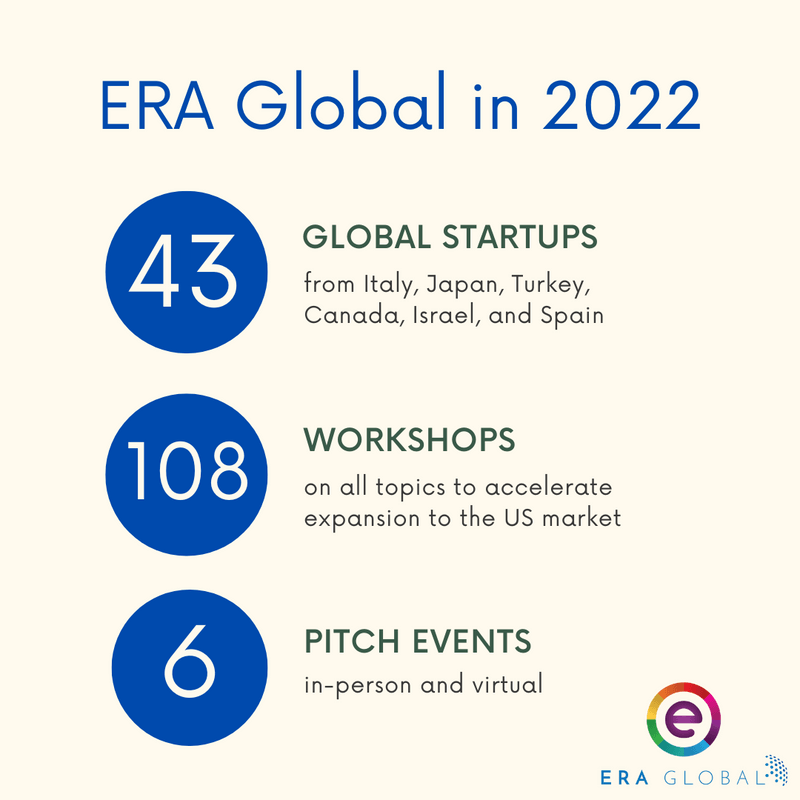 ERA Global in 2022

43

GLOBAL STARTUPS

from Italy, Japan, Turkey, Canada, Israel, and Spain

108

WORKSHOPS

on all topics to accelerate expansion to the US market

6

PITCH EVENTS

in-person and virtual

e

ERA GLOBAL